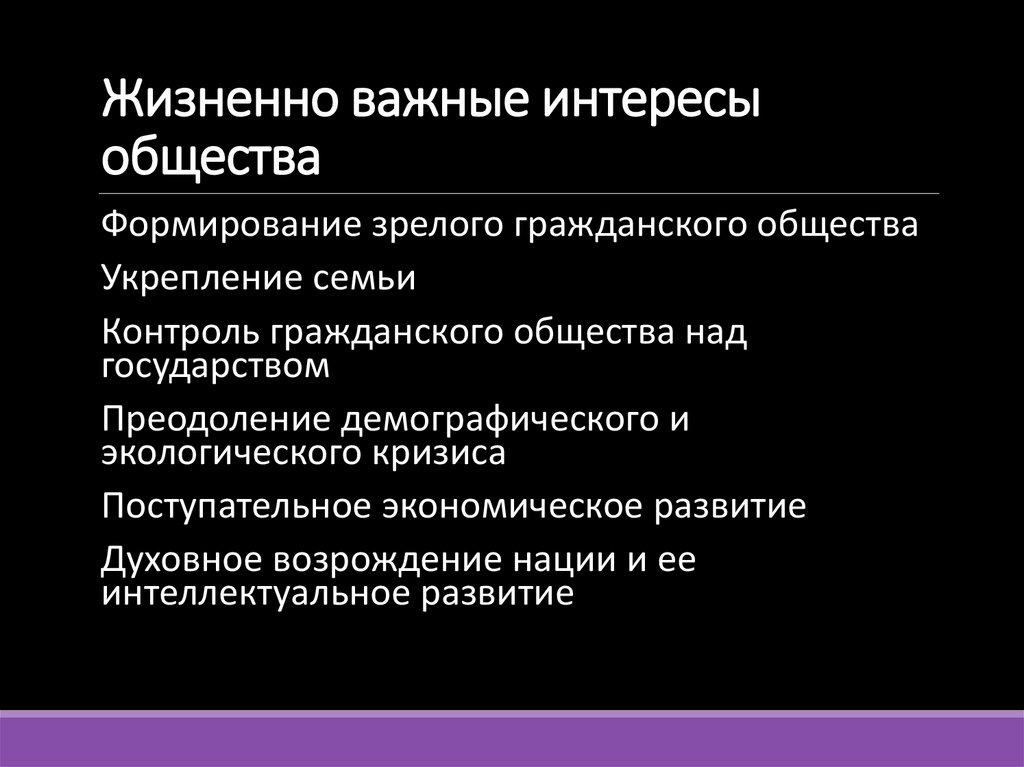 Жизненно важные интересы общества

Формирование зрелого гражданского общества

Укрепление семьи

Контроль гражданского общества над государством

Преодоление демографического и экологического кризиса

Поступательное экономическое развитие

Духовное возрождение нации и ее интеллектуальное развитие